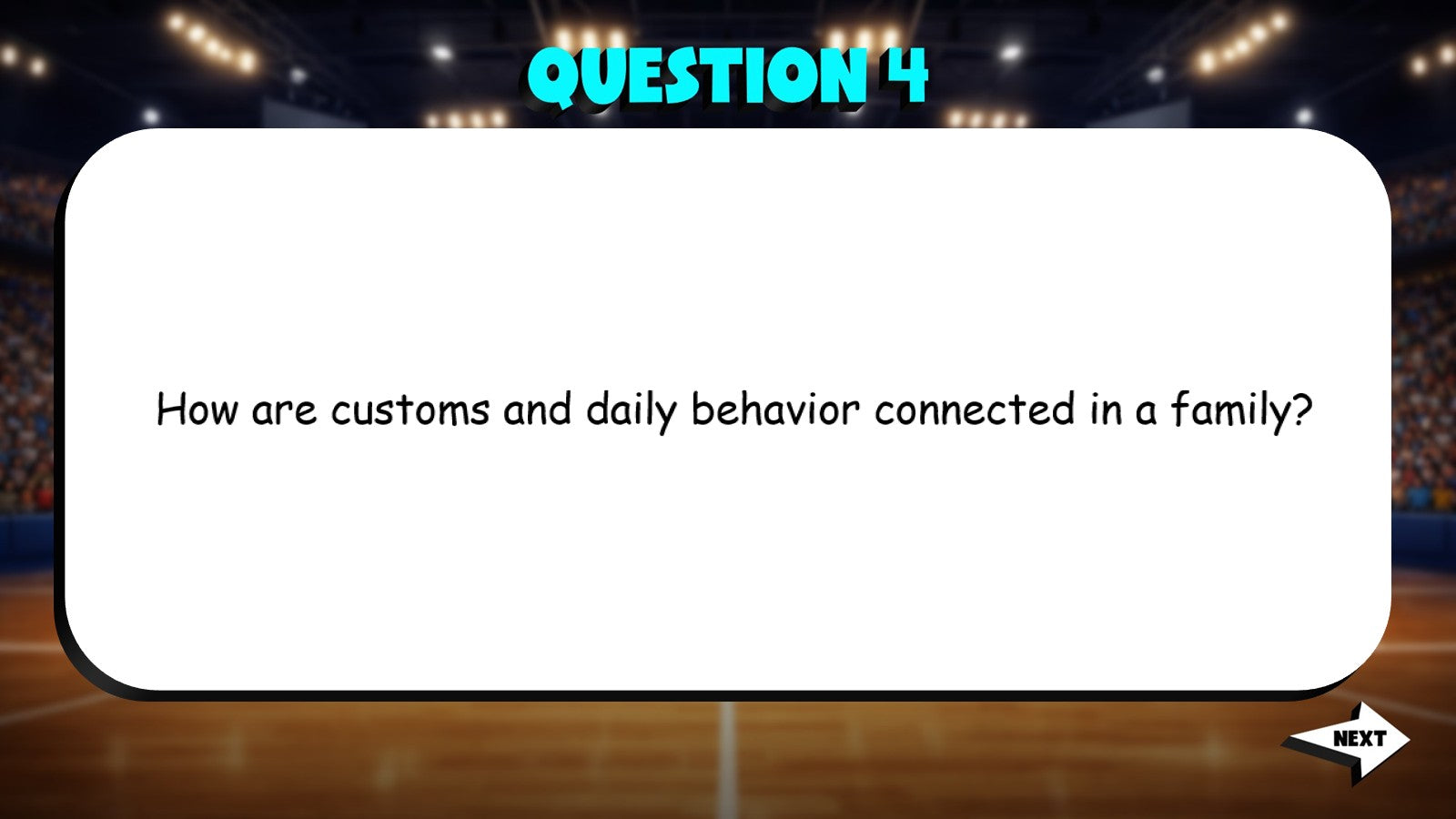 QUESTION 4

How are customs and daily behavior connected in a family?

NEXT